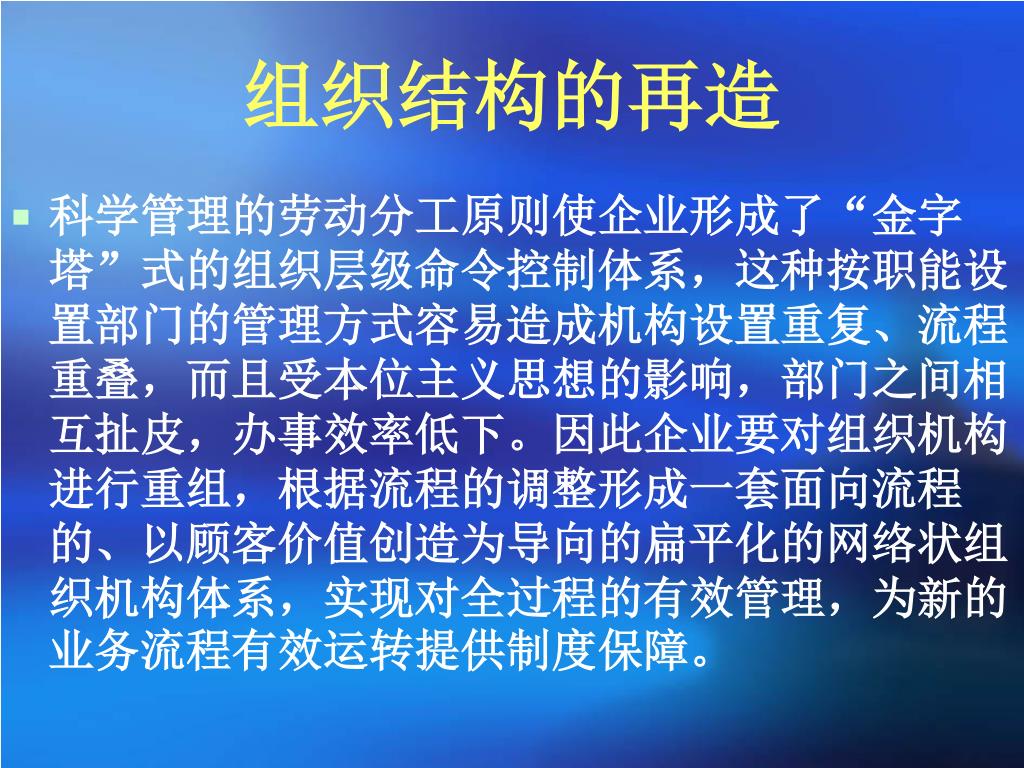 组织结构的再造

科学管理的劳动分工原则使企业形成了“金字塔”式的组织层级命令控制体系，这种按职能设置部门的管理方式容易造成机构设置重复、流程重叠，而且受本位主义思想的影响，部门之间相互扯皮，办事效率低下。因此企业要对组织机构进行重组，根据流程的调整形成一套面向流程的、以顾客价值创造为导向的扁平化的网络状组织机构体系，实现对全过程的有效管理，为新的业务流程有效运转提供制度保障。